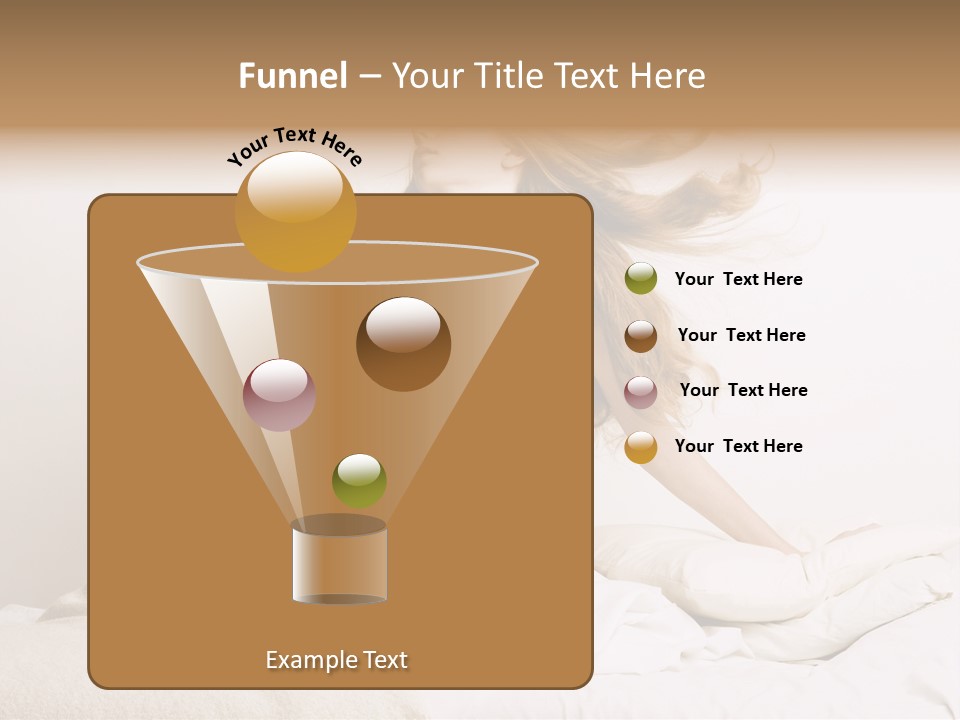 Funnel – Your Title Text Here

Your Text Here

Your Text Here

Your Text Here

Your Text Here

Your Text Here

Example Text